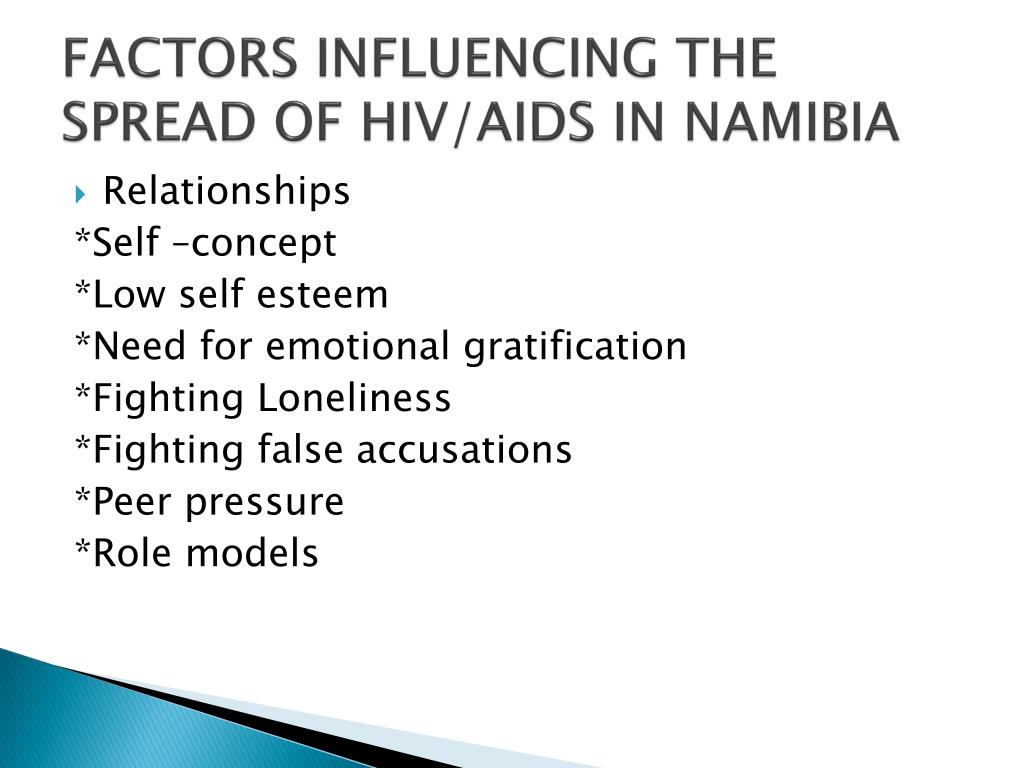 FACTORS INFLUENCING THE SPREAD OF HIV/AIDS IN NAMIBIA

Relationships
*Self –concept
*Low self esteem
*Need for emotional gratification
*Fighting Loneliness
*Fighting false accusations
*Peer pressure
*Role models